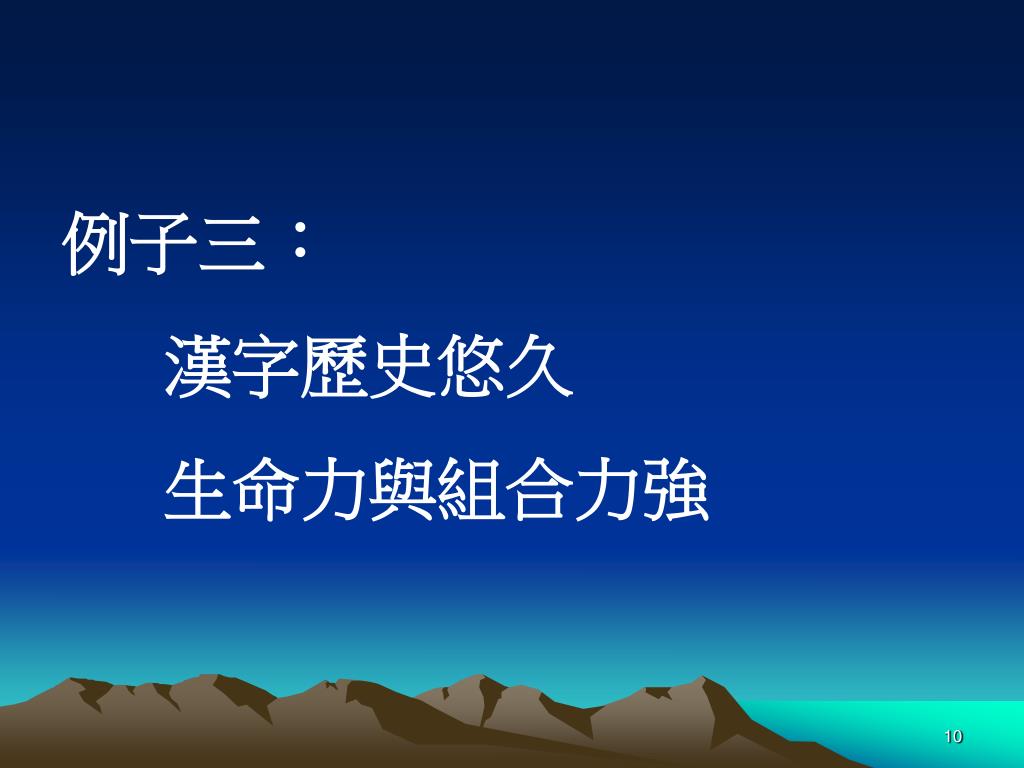 例子三：

漢字歷史悠久

生命力與組合力強

10